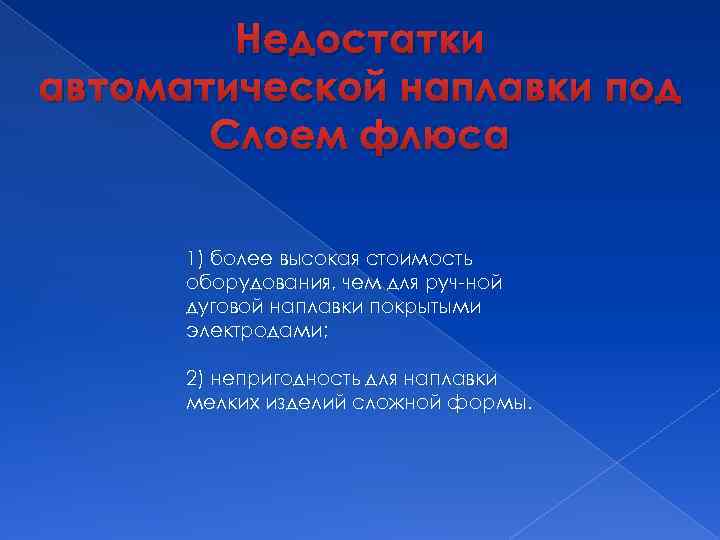 Недостатки автоматической наплавки под Слоем флюса

1) более высокая стоимость оборудования, чем для руч-ной дуговой наплавки покрытыми электродами;

2) непригодность для наплавки мелких изделий сложной формы.